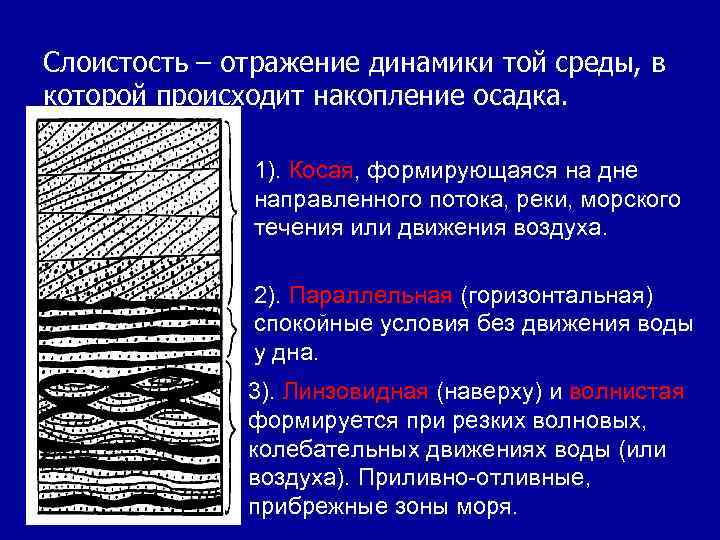 Слоистость – отражение динамики той среды, в которой происходит накопление осадка.

1). Косая, формирующаяся на дне направленного потока, реки, морского течения или движения воздуха.

2). Параллельная (горизонтальная) спокойные условия без движения воды у дна.

3). Линзовидная (наверху) и волнистая формируется при резких волновых, колебательных движениях воды (или воздуха). Приливно-отливные, прибрежные зоны моря.